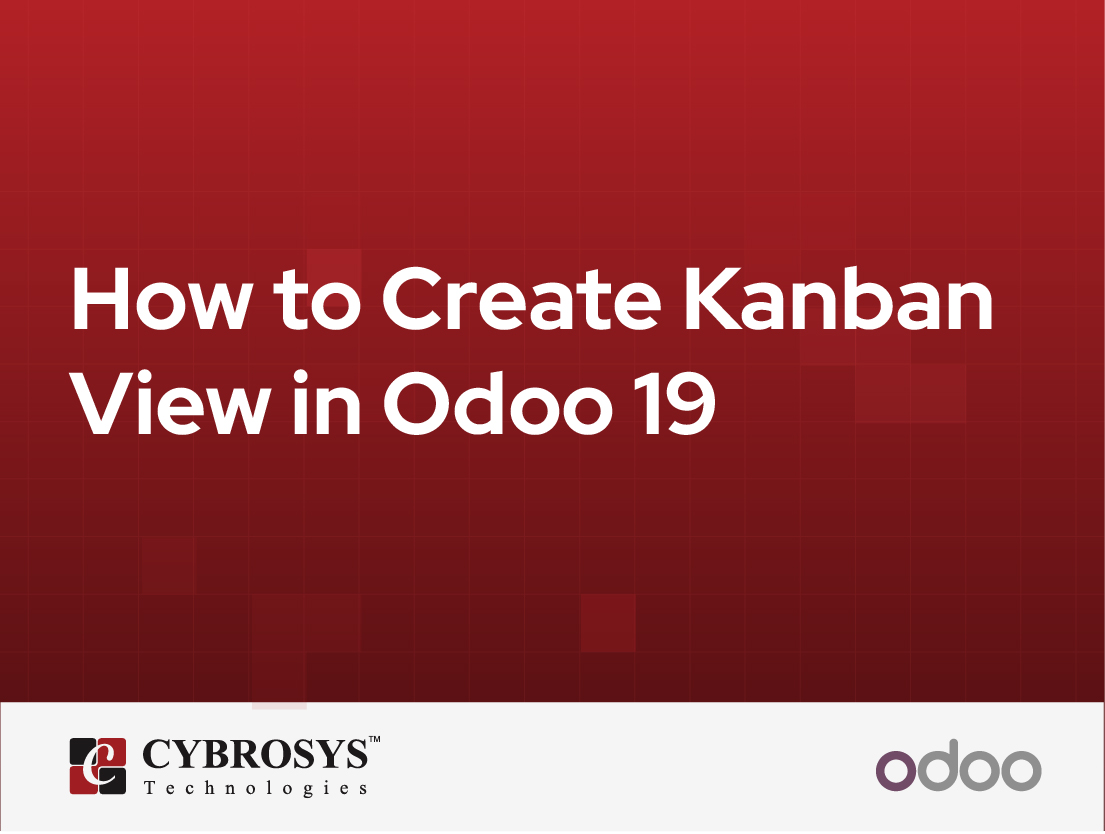 How to Create Kanban View in Odoo 19

CYBROSYS™
Technologies

odoo